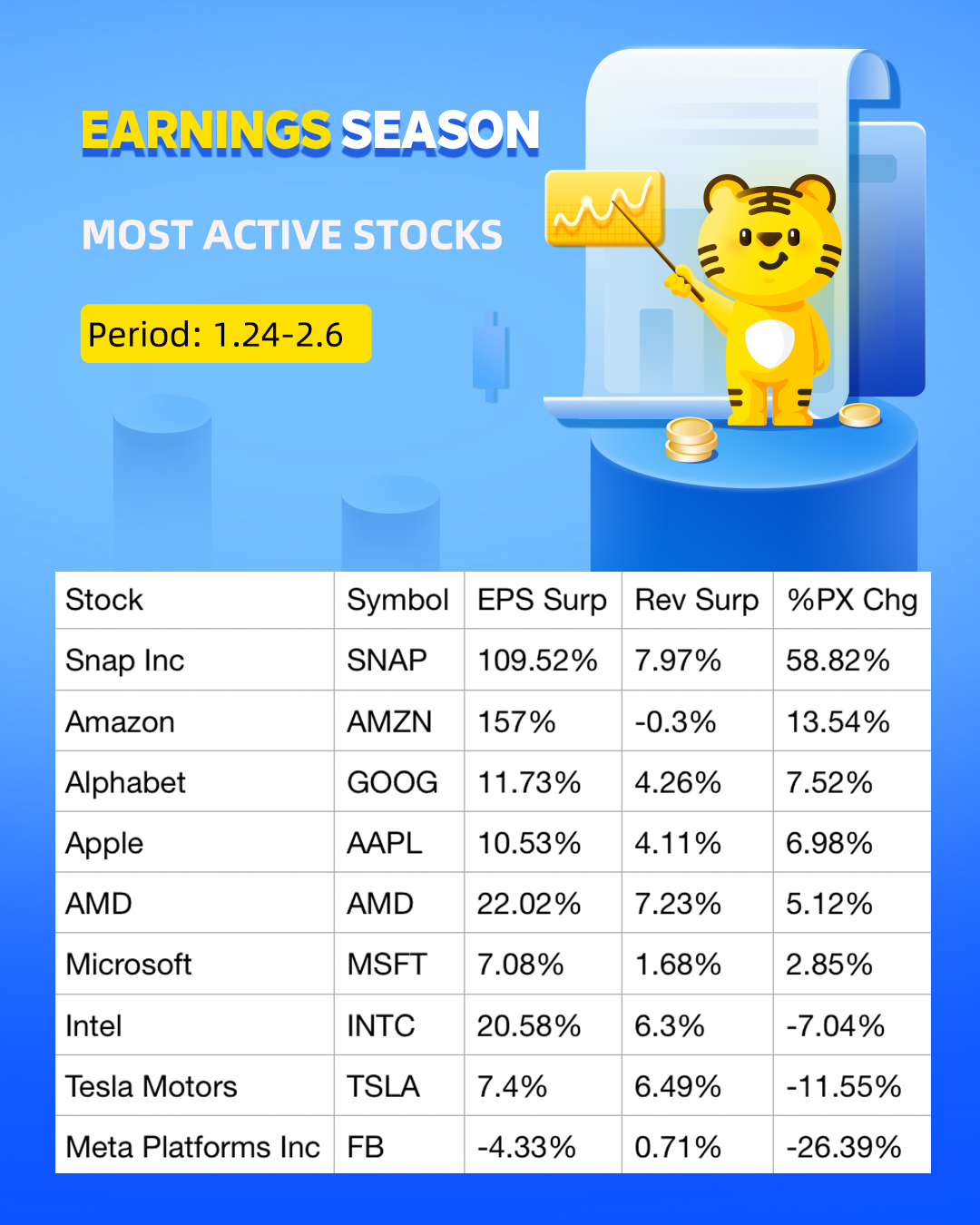 EARNINGS SEASON

MOST ACTIVE STOCKS

Period: 1.24-2.6

| Stock | Symbol | EPS Surp | Rev Surp | %PX Chg |
|---|---|---|---|---|
| Snap Inc | SNAP | 109.52% | 7.97% | 58.82% |
| Amazon | AMZN | 157% | -0.3% | 13.54% |
| Alphabet | GOOG | 11.73% | 4.26% | 7.52% |
| Apple | AAPL | 10.53% | 4.11% | 6.98% |
| AMD | AMD | 22.02% | 7.23% | 5.12% |
| Microsoft | MSFT | 7.08% | 1.68% | 2.85% |
| Intel | INTC | 20.58% | 6.3% | -7.04% |
| Tesla Motors | TSLA | 7.4% | 6.49% | -11.55% |
| Meta Platforms Inc | FB | -4.33% | 0.71% | -26.39% |